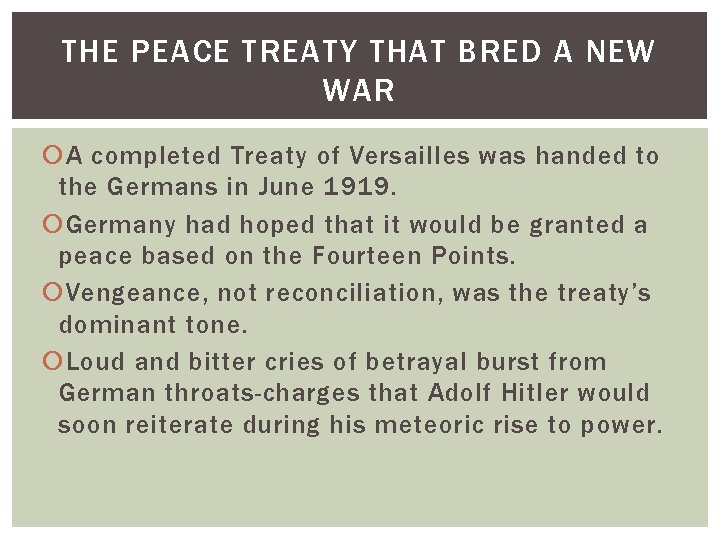 THE PEACE TREATY THAT BRED A NEW WAR

A completed Treaty of Versailles was handed to the Germans in June 1919.

Germany had hoped that it would be granted a peace based on the Fourteen Points.

Vengeance, not reconciliation, was the treaty's dominant tone.

Loud and bitter cries of betrayal burst from German throats-charges that Adolf Hitler would soon reiterate during his meteoric rise to power.